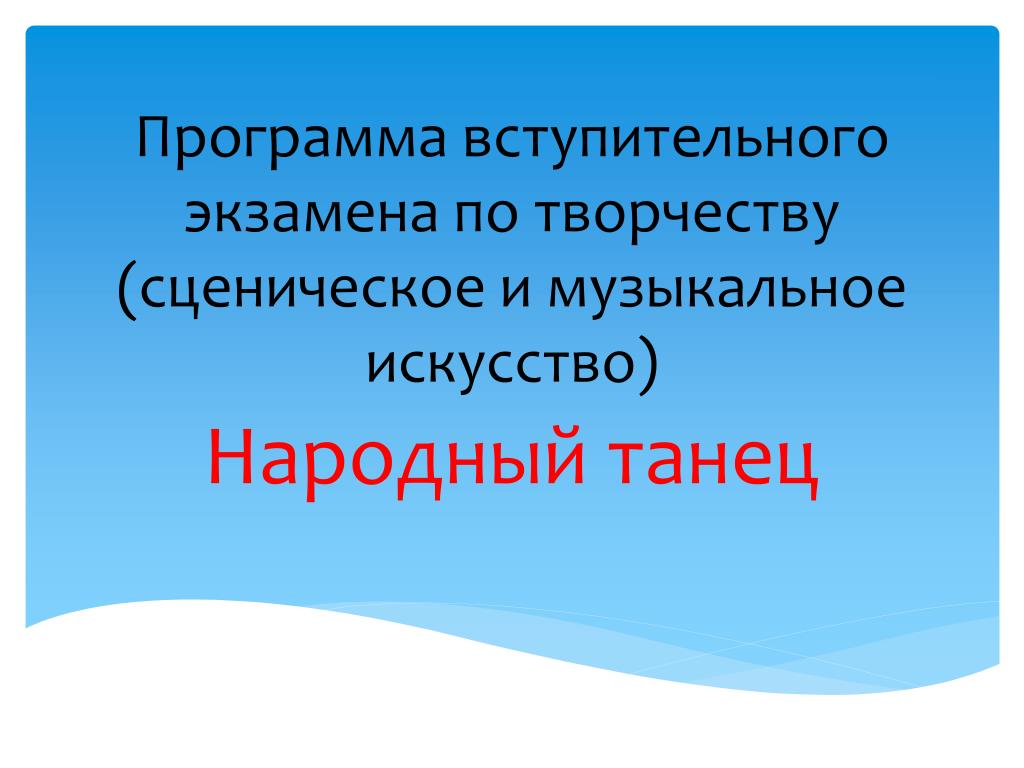 Программа вступительного экзамена по творчеству (сценическое и музыкальное искусство)

Народный танец